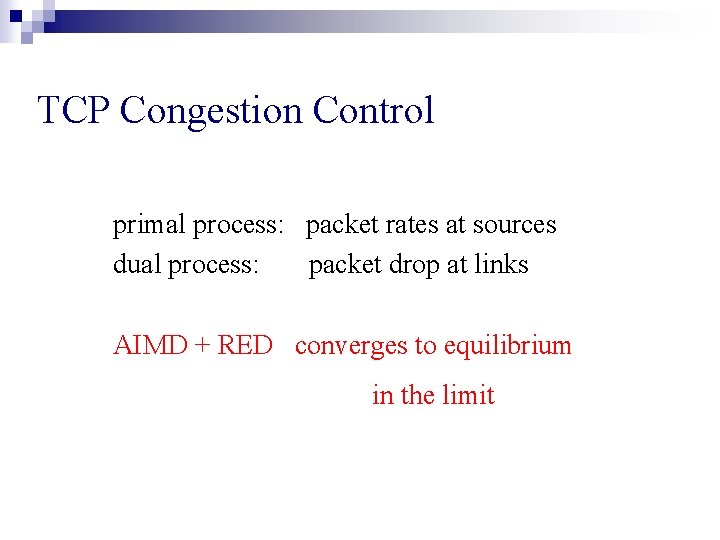 TCP Congestion Control

primal process: packet rates at sources
dual process: packet drop at links

AIMD + RED converges to equilibrium
in the limit